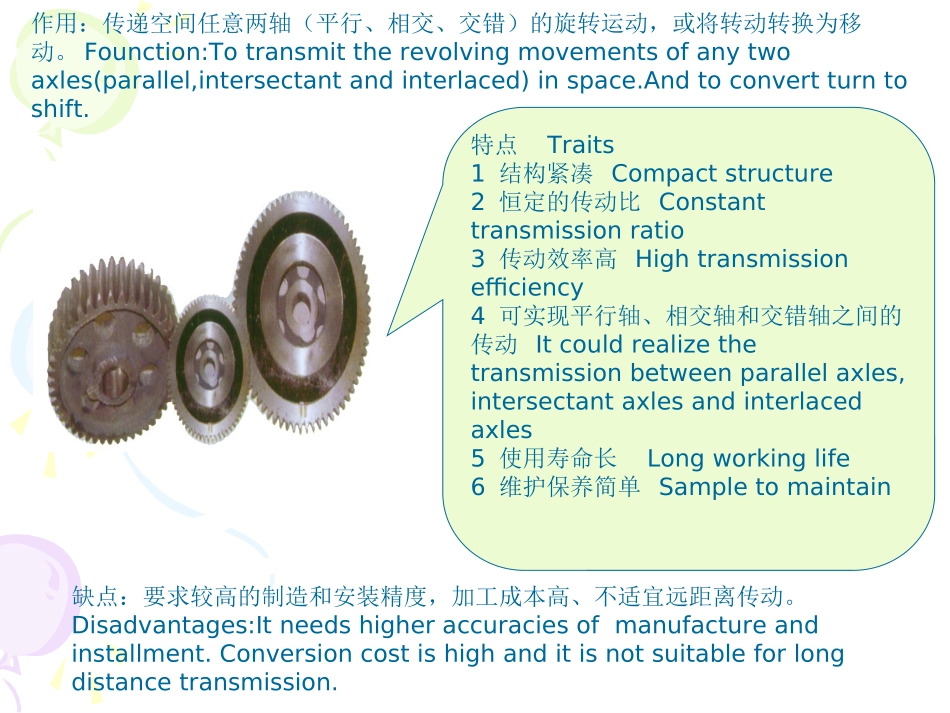 作用：传递空间任意两轴（平行、相交、交错）的旋转运动，或将转动转换为移动。 Founction:To transmit the revolving movements of any two axles(parallel,intersectant and interlaced) in space.And to convert turn to shift.

特点　Traits
1 结构紧凑　Compact structure
2 恒定的传动比　Constant transmission ratio
3 传动效率高　High transmission efficiency
4 可实现平行轴、相交轴和交错轴之间的传动　It could realize the transmission between parallel axles, intersectant axles and interlaced axles
5 使用寿命长　Long working life
6 维护保养简单　Sample to maintain

缺点：要求较高的制造和安装精度，加工成本高、不适宜远距离传动。
Disadvantages:It needs higher accuracies of manufacture and installment. Conversion cost is high and it is not suitable for long distance transmission.